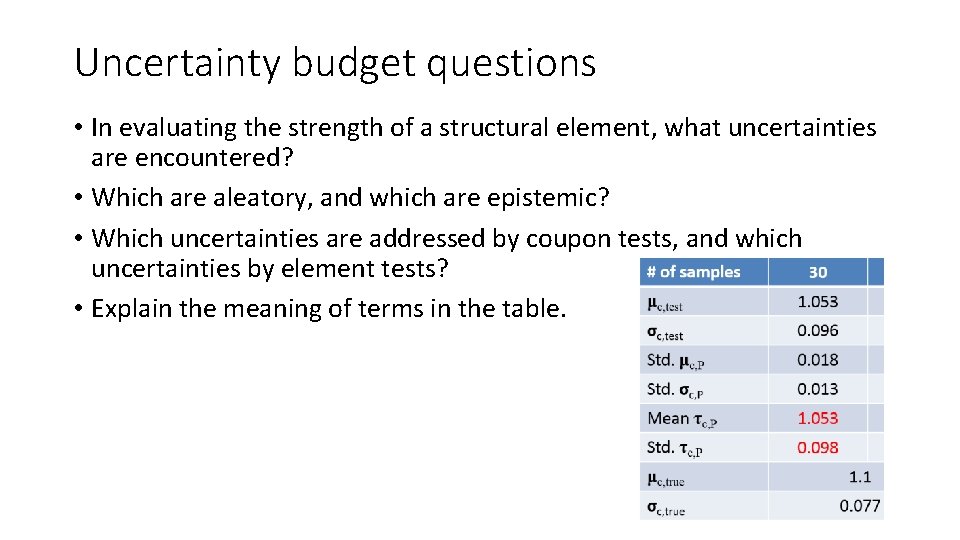 Uncertainty budget questions

• In evaluating the strength of a structural element, what uncertainties are encountered?
• Which are aleatory, and which are epistemic?
• Which uncertainties are addressed by coupon tests, and which uncertainties by element tests?
• Explain the meaning of terms in the table.

| # of samples | 30 |
|---|---|
| $\mu_{c,test}$ | 1.053 |
| $\sigma_{c,test}$ | 0.096 |
| Std. $\mu_{c,P}$ | 0.018 |
| Std. $\sigma_{c,P}$ | 0.013 |
| Mean $\tau_{c,P}$ | 1.053 |
| Std. $\tau_{c,P}$ | 0.098 |
| $\mu_{c,true}$ | 1.1 |
| $\sigma_{c,true}$ | 0.077 |